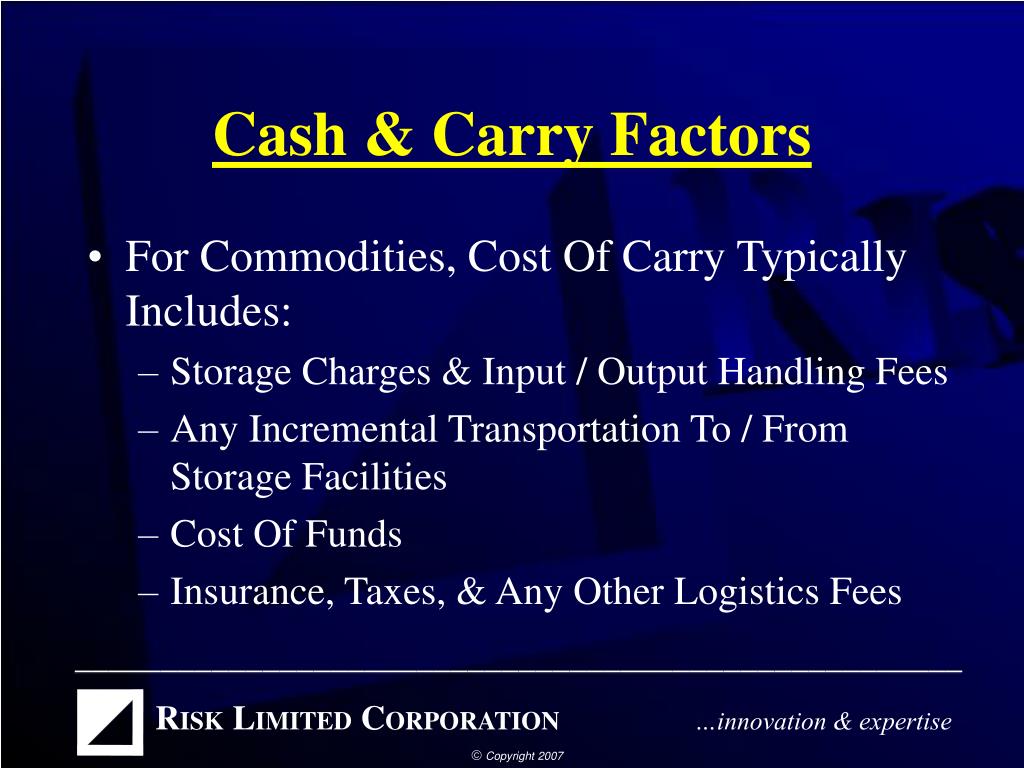 Cash & Carry Factors

• For Commodities, Cost Of Carry Typically Includes:
– Storage Charges & Input / Output Handling Fees
– Any Incremental Transportation To / From Storage Facilities
– Cost Of Funds
– Insurance, Taxes, & Any Other Logistics Fees

RISK LIMITED CORPORATION

…innovation & expertise

© Copyright 2007